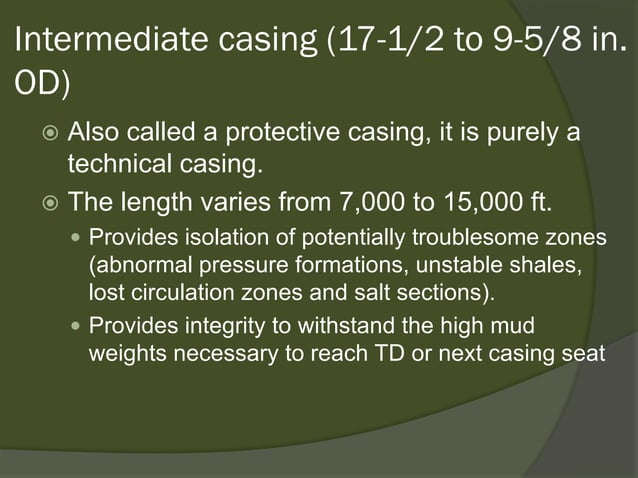 Intermediate casing (17-1/2 to 9-5/8 in. OD)

Also called a protective casing, it is purely a technical casing.

The length varies from 7,000 to 15,000 ft.

Provides isolation of potentially troublesome zones (abnormal pressure formations, unstable shales, lost circulation zones and salt sections).

Provides integrity to withstand the high mud weights necessary to reach TD or next casing seat